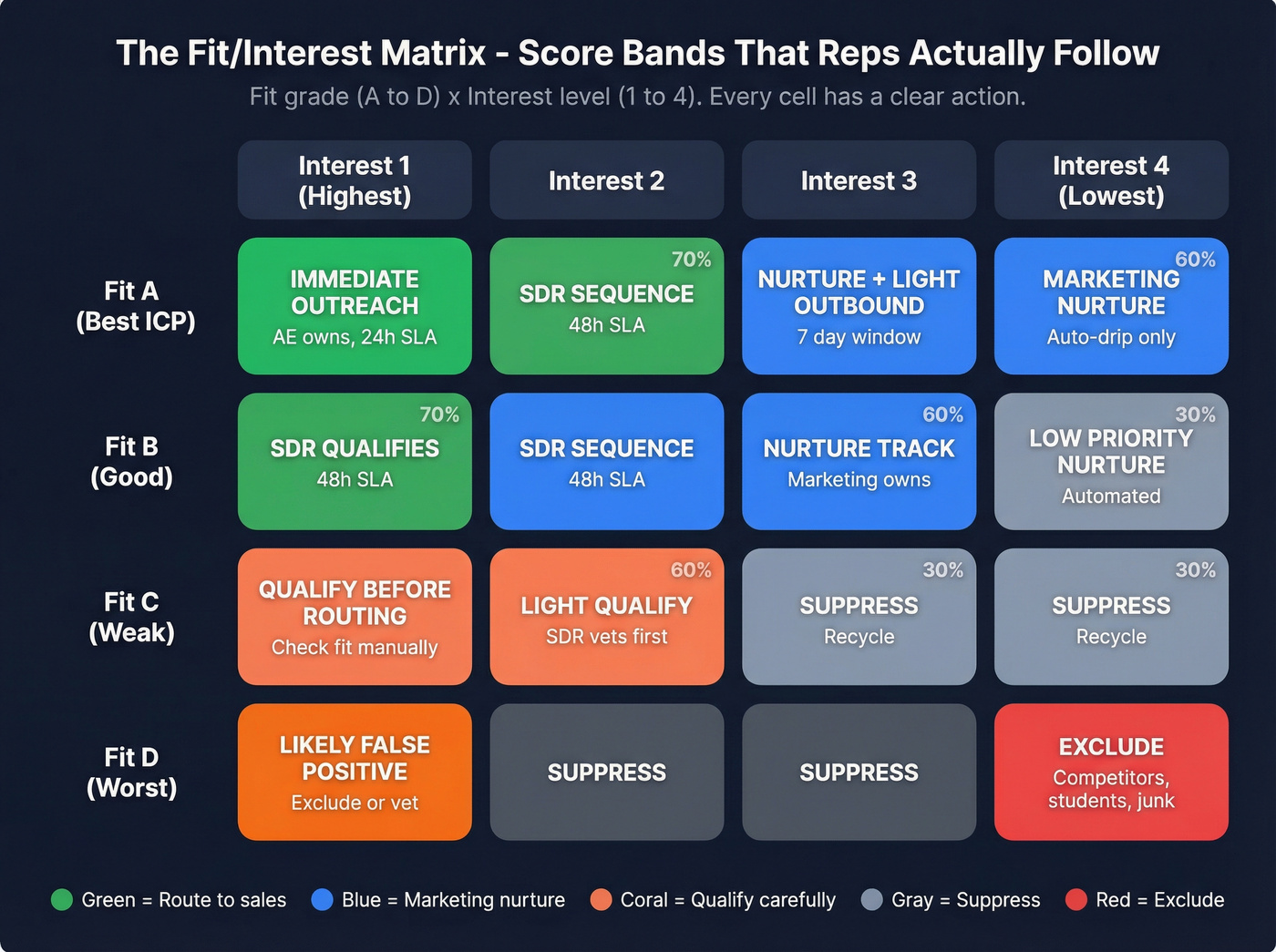 The Fit/Interest Matrix - Score Bands That Reps Actually Follow

Fit grade (A to D) x Interest level (1 to 4). Every cell has a clear action.

| | Interest 1 (Highest) | Interest 2 | Interest 3 | Interest 4 (Lowest) |
|---|---|---|---|---|
| Fit A (Best ICP) | IMMEDIATE OUTREACH AE owns, 24h SLA | 70% SDR SEQUENCE 48h SLA | NURTURE + LIGHT OUTBOUND 7 day window | 60% MARKETING NURTURE Auto-drip only |
| Fit B (Good) | 70% SDR QUALIFIES 48h SLA | SDR SEQUENCE 48h SLA | 60% NURTURE TRACK Marketing owns | 30% LOW PRIORITY NURTURE Automated |
| Fit C (Weak) | QUALIFY BEFORE ROUTING Check fit manually | 60% LIGHT QUALIFY SDR vets first | 30% SUPPRESS Recycle | 30% SUPPRESS Recycle |
| Fit D (Worst) | LIKELY FALSE POSITIVE Exclude or vet | SUPPRESS | SUPPRESS | EXCLUDE Competitors, students, junk |

Green = Route to sales   Blue = Marketing nurture   Coral = Qualify carefully   Gray = Suppress   Red = Exclude